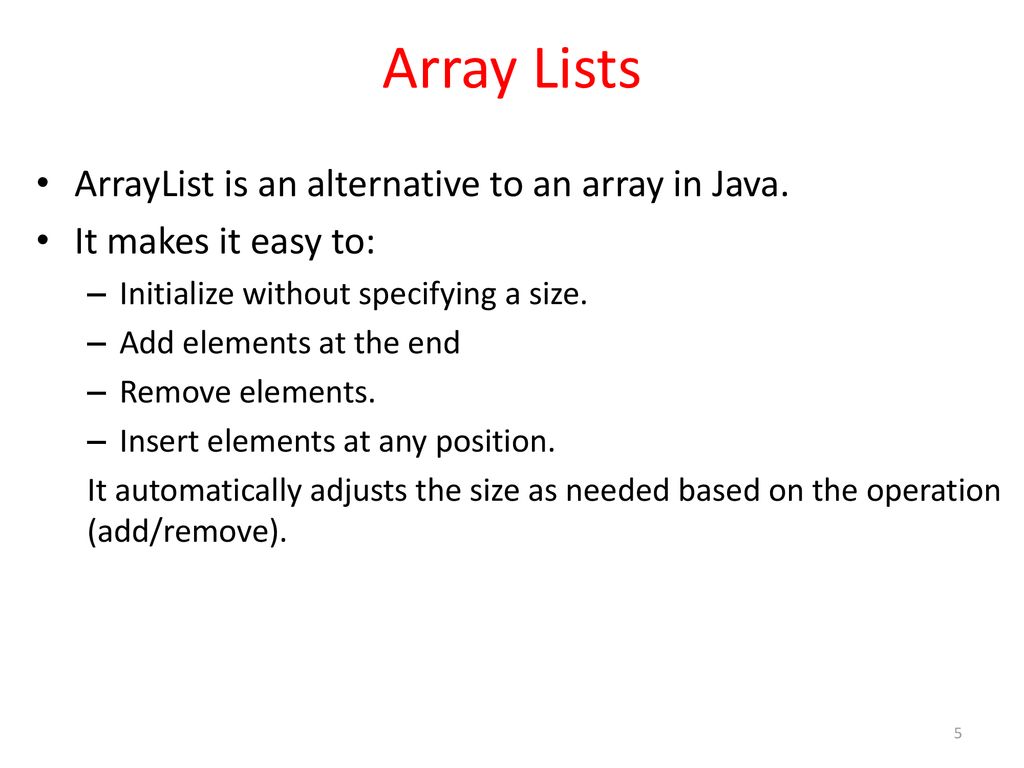 Array Lists

• ArrayList is an alternative to an array in Java.
• It makes it easy to:
– Initialize without specifying a size.
– Add elements at the end
– Remove elements.
– Insert elements at any position.

It automatically adjusts the size as needed based on the operation (add/remove).

5